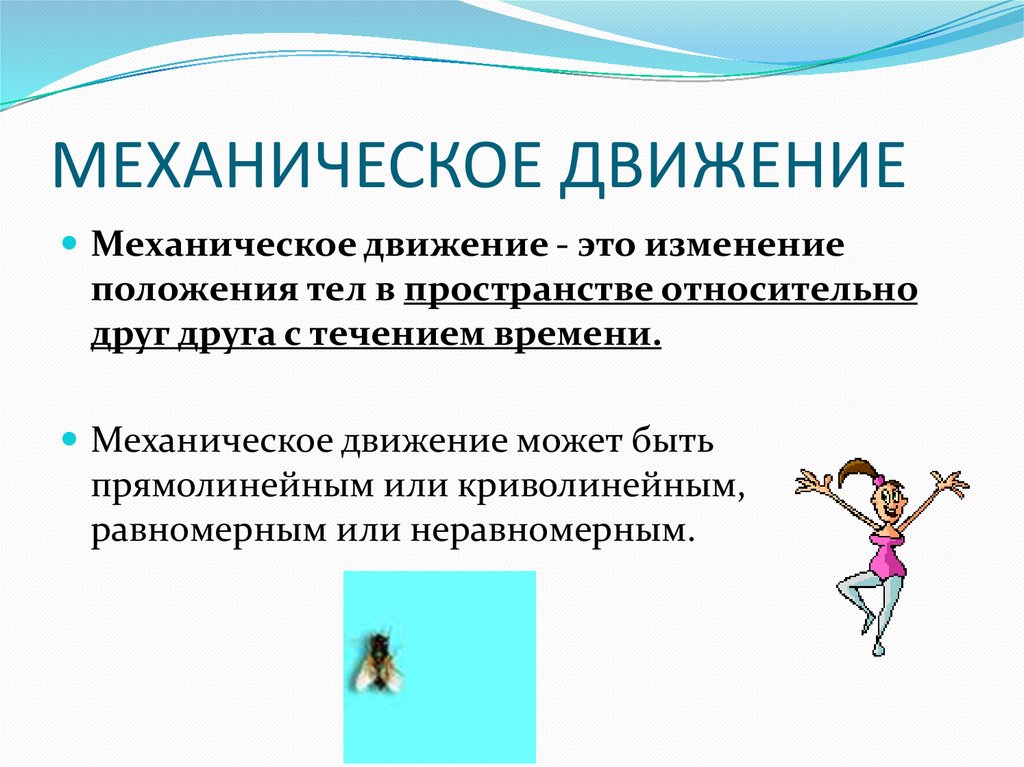 МЕХАНИЧЕСКОЕ ДВИЖЕНИЕ

Механическое движение - это изменение положения тел в пространстве относительно друг друга с течением времени.

Механическое движение может быть прямолинейным или криволинейным, равномерным или неравномерным.